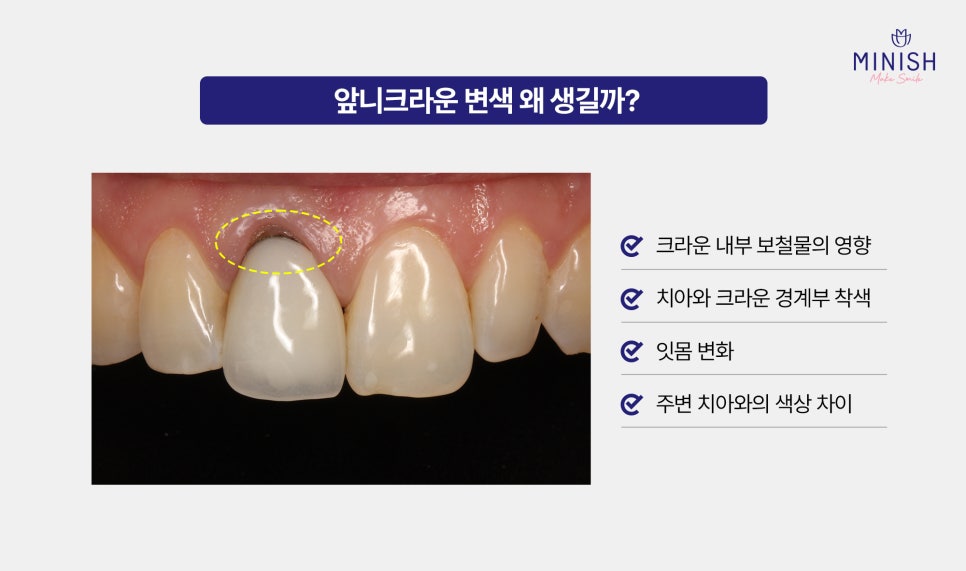 MINISH
Make Smile

앞니크라운 변색 왜 생길까?

크라운 내부 보철물의 영향

치아와 크라운 경계부 착색

잇몸 변화

주변 치아와의 색상 차이